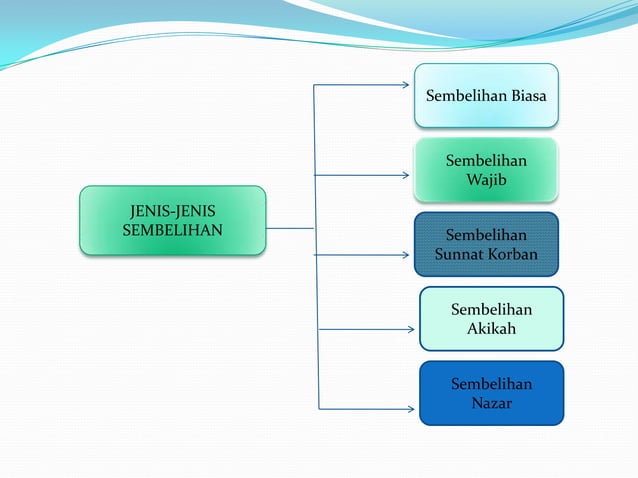 JENIS-JENIS SEMBELIHAN

Sembelihan Biasa

Sembelihan Wajib

Sembelihan Sunnat Korban

Sembelihan Akikah

Sembelihan Nazar